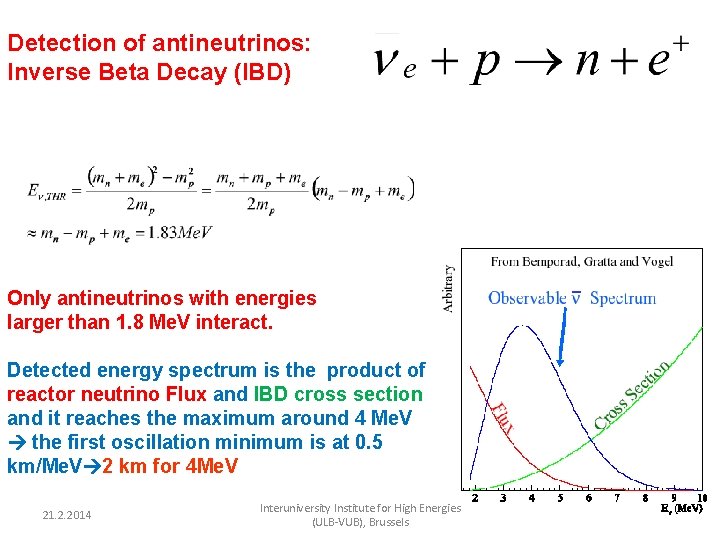 Detection of antineutrinos:
Inverse Beta Decay (IBD)

$\bar{\nu}_e + p \rightarrow n + e^+$

$E_{\nu,THR} = \frac{(m_n + m_e)^2 - m_p^2}{2m_p} = \frac{m_n + m_p + m_e}{2m_p}(m_n - m_p + m_e)$
$\approx m_n - m_p + m_e = 1.83 MeV$

Only antineutrinos with energies larger than 1.8 MeV interact.

Detected energy spectrum is the product of reactor neutrino Flux and IBD cross section and it reaches the maximum around 4 MeV → the first oscillation minimum is at 0.5 km/MeV→2 km for 4MeV

From Bemporad, Gratta and Vogel
Arbitrary
Observable $\bar{\nu}$ Spectrum
Flux
Cross Section
2 3 4 5 6 7 8 9 10
$E_\nu$ (MeV)

21.2.2014

Interuniversity Institute for High Energies (ULB-VUB), Brussels